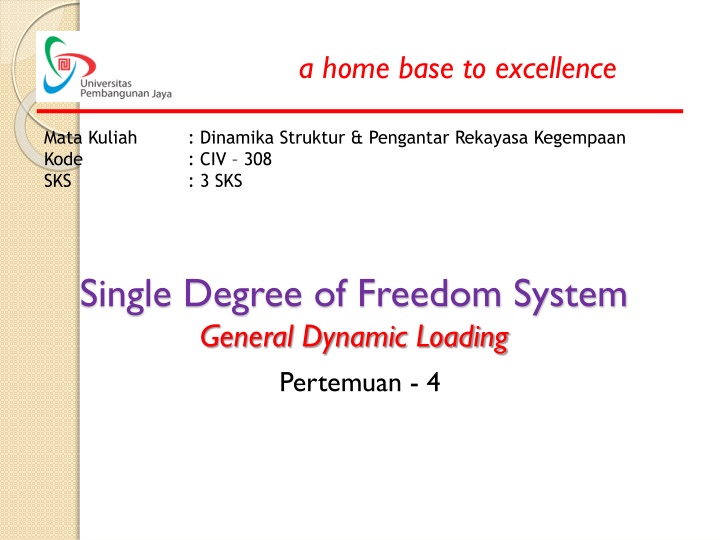 Universitas Pembangunan Jaya

a home base to excellence

Mata Kuliah : Dinamika Struktur & Pengantar Rekayasa Kegempaan
Kode : CIV – 308
SKS : 3 SKS

Single Degree of Freedom System
General Dynamic Loading

Pertemuan - 4